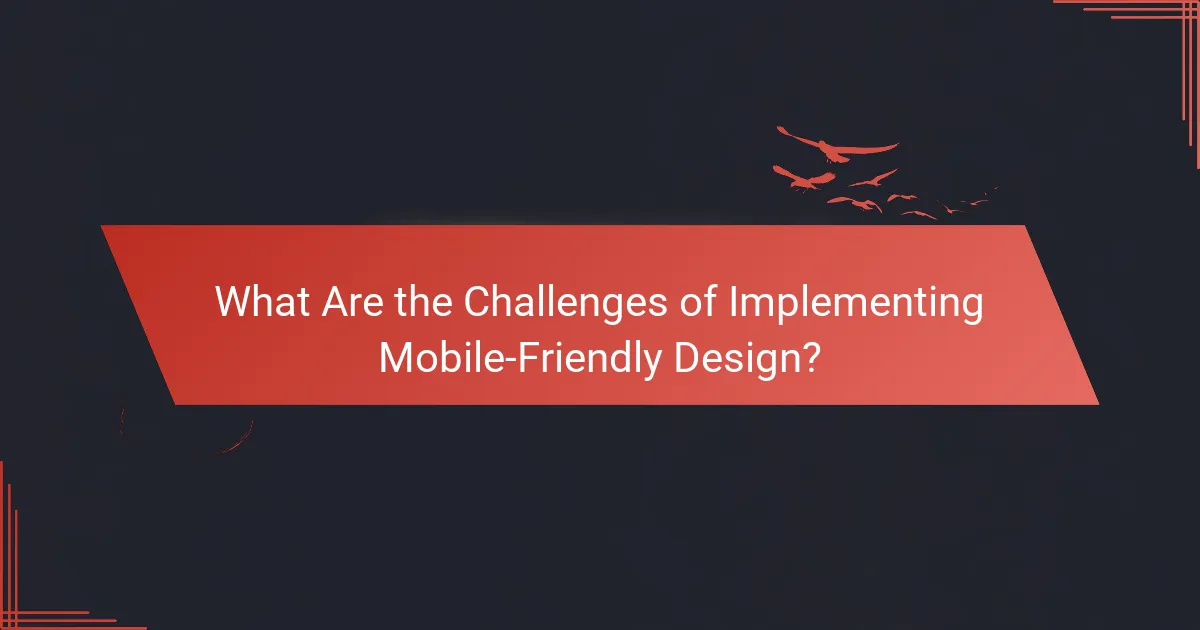 What Are the Challenges of Implementing Mobile-Friendly Design?